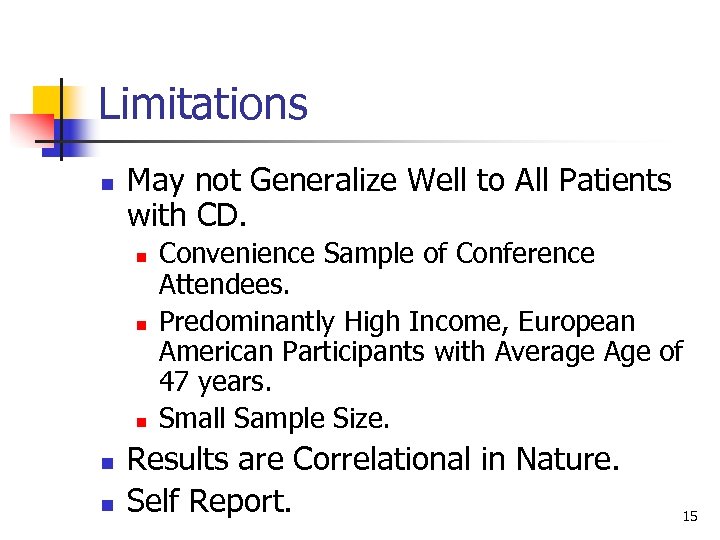 Limitations

- May not Generalize Well to All Patients with CD.
  - Convenience Sample of Conference Attendees.
  - Predominantly High Income, European American Participants with Average Age of 47 years.
  - Small Sample Size.
- Results are Correlational in Nature.
- Self Report.

15